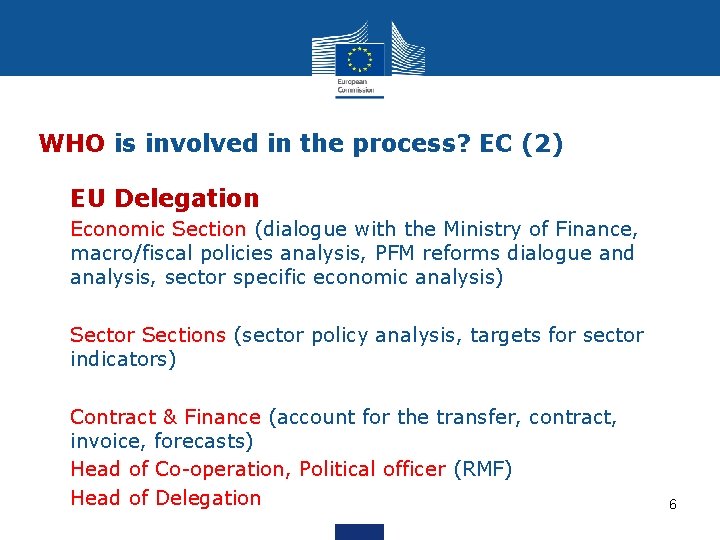 European Commission

WHO is involved in the process? EC (2)

EU Delegation

Economic Section (dialogue with the Ministry of Finance, macro/fiscal policies analysis, PFM reforms dialogue and analysis, sector specific economic analysis)

Sector Sections (sector policy analysis, targets for sector indicators)

Contract & Finance (account for the transfer, contract, invoice, forecasts)

Head of Co-operation, Political officer (RMF)

Head of Delegation

6